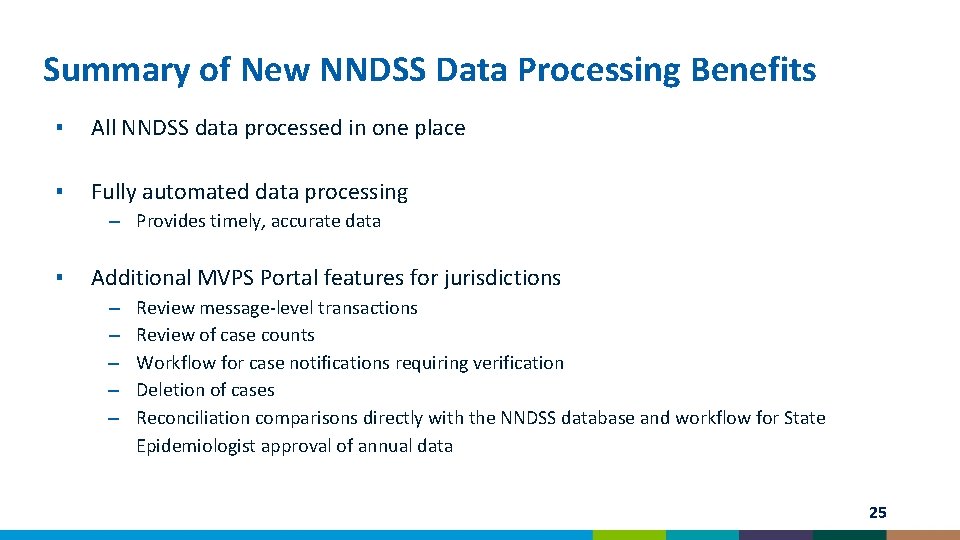 Summary of New NNDSS Data Processing Benefits

▪ All NNDSS data processed in one place

▪ Fully automated data processing
– Provides timely, accurate data

▪ Additional MVPS Portal features for jurisdictions
– Review message-level transactions
– Review of case counts
– Workflow for case notifications requiring verification
– Deletion of cases
– Reconciliation comparisons directly with the NNDSS database and workflow for State Epidemiologist approval of annual data

25